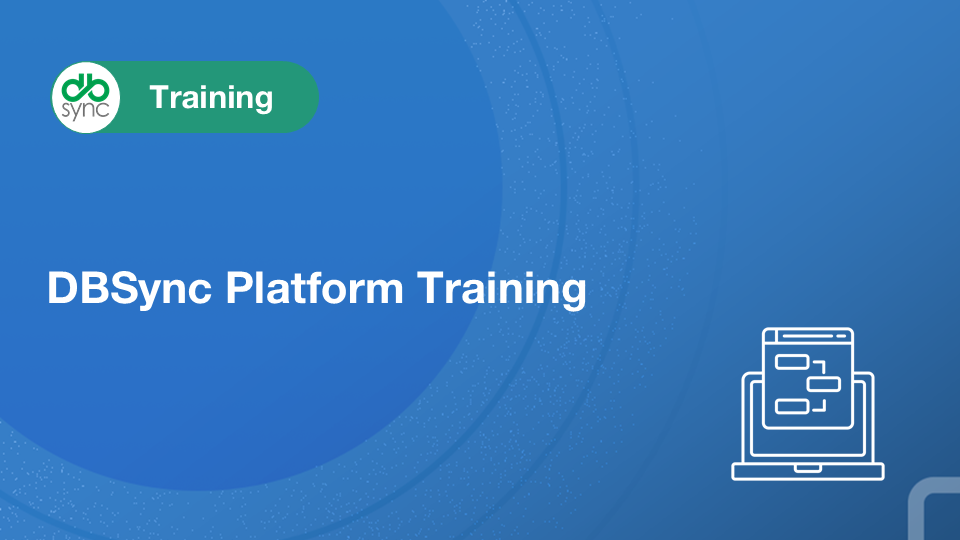 db
sync

Training

DBSync Platform Training